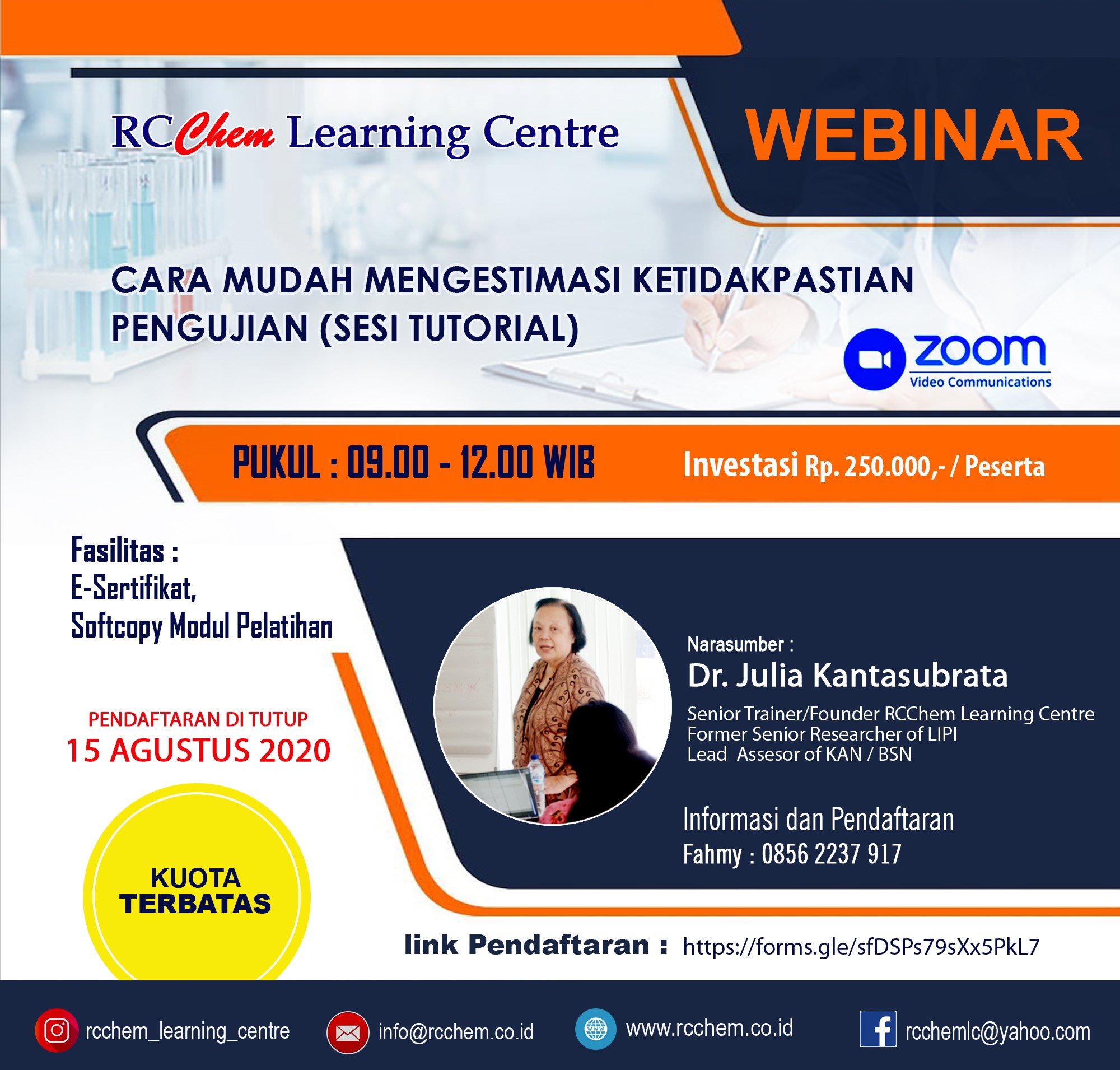 RCChem Learning Centre

WEBINAR

CARA MUDAH MENGESTIMASI KETIDAKPASTIAN PENGUJIAN (SESI TUTORIAL)

zoom
Video Communications

PUKUL : 09.00 - 12.00 WIB

Investasi Rp. 250.000,- / Peserta

Fasilitas :
E-Sertifikat,
Softcopy Modul Pelatihan

PENDAFTARAN DI TUTUP
15 AGUSTUS 2020

KUOTA TERBATAS

Narasumber :
Dr. Julia Kantasubrata
Senior Trainer/Founder RCChem Learning Centre
Former Senior Researcher of LIPI
Lead Assesor of KAN / BSN

Informasi dan Pendaftaran
Fahmy : 0856 2237 917

link Pendaftaran : https://forms.gle/sfDSPs79sXx5PkL7

rcchem_learning_centre
info@rcchem.co.id
www.rcchem.co.id
rcchemlc@yahoo.com